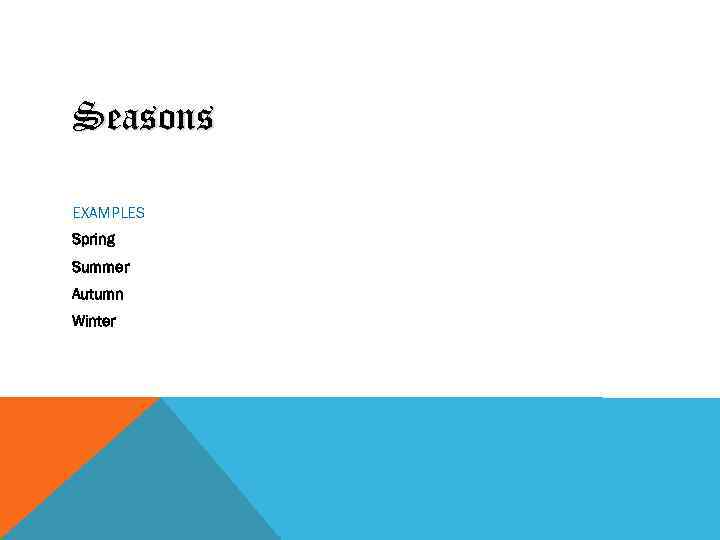 Seasons

EXAMPLES

Spring

Summer

Autumn

Winter